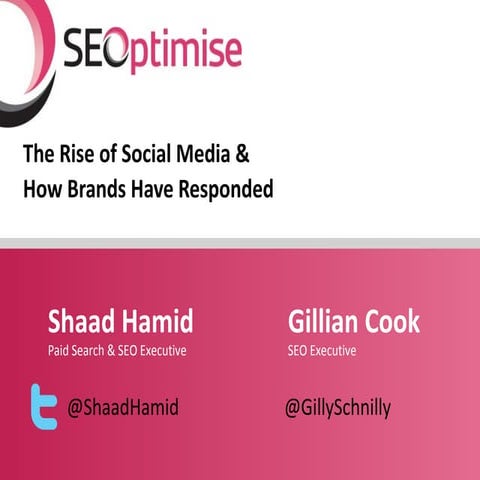 SEOptimise

The Rise of Social Media & How Brands Have Responded

Shaad Hamid
Paid Search & SEO Executive

@ShaadHamid

Gillian Cook
SEO Executive

@GillySchnilly